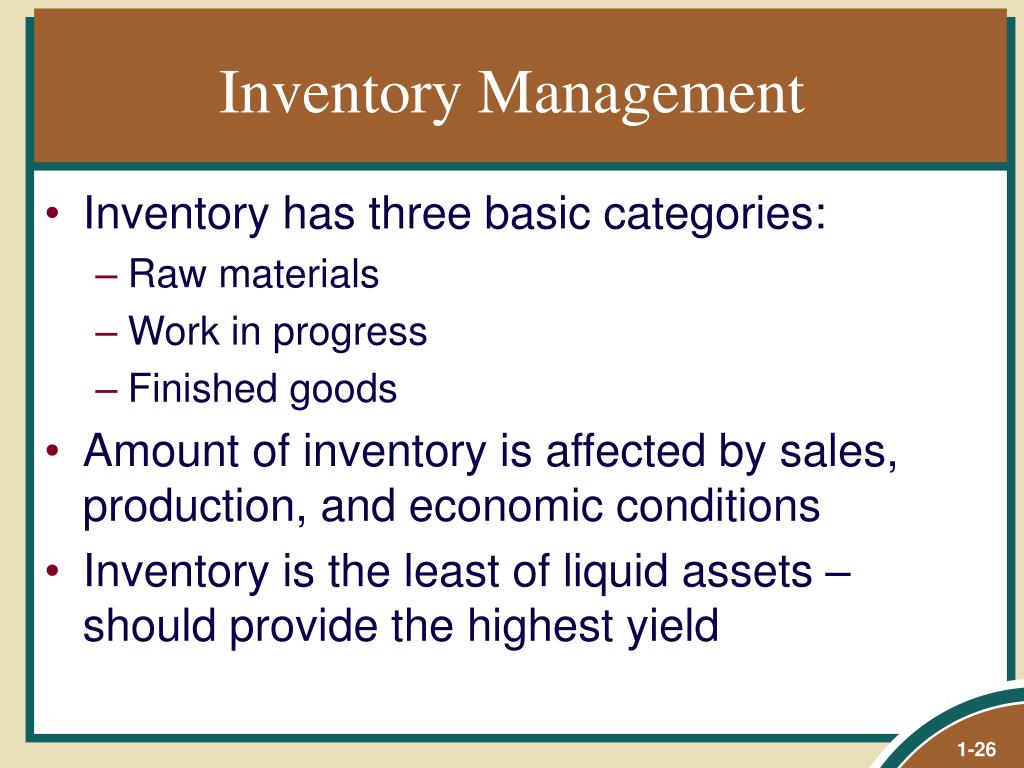 Inventory Management

• Inventory has three basic categories:
– Raw materials
– Work in progress
– Finished goods
• Amount of inventory is affected by sales, production, and economic conditions
• Inventory is the least of liquid assets – should provide the highest yield

1-26